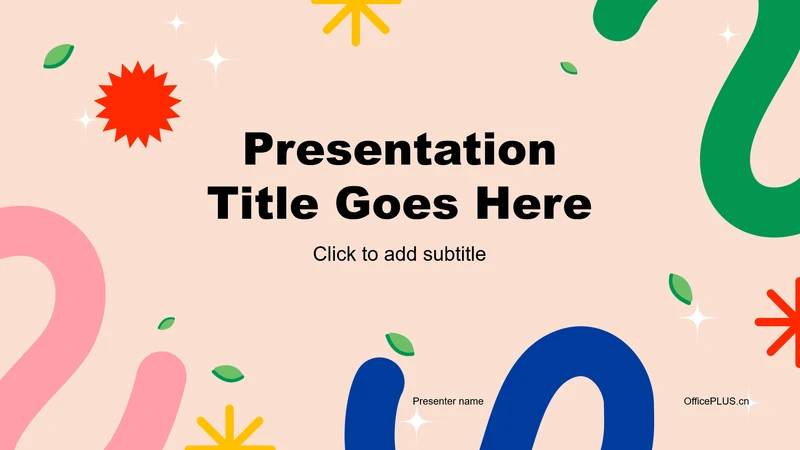 Presentation Title Goes Here

Click to add subtitle

Presenter name

OfficePLUS.cn